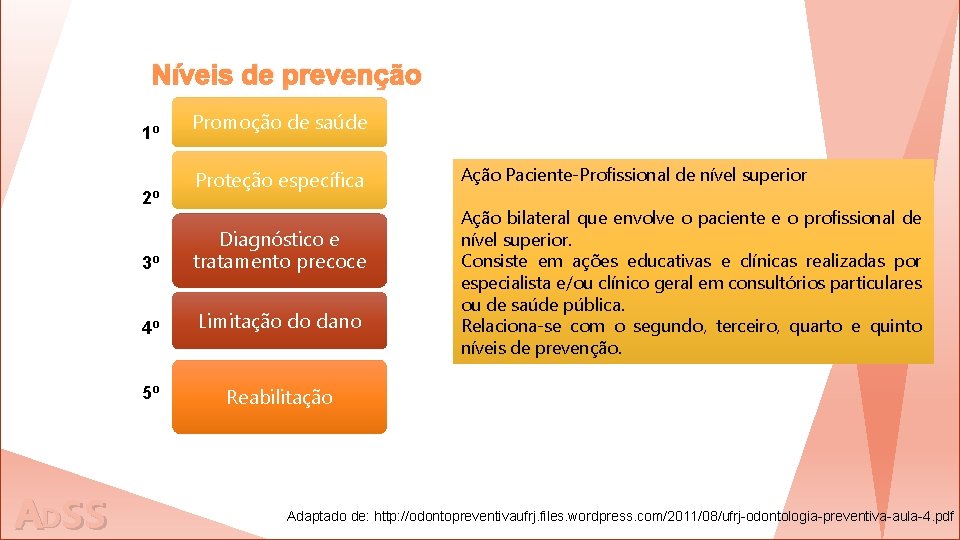 Níveis de prevenção

1º Promoção de saúde

2º Proteção específica

3º Diagnóstico e tratamento precoce

4º Limitação do dano

5º Reabilitação

Ação Paciente-Profissional de nível superior

Ação bilateral que envolve o paciente e o profissional de nível superior.
Consiste em ações educativas e clínicas realizadas por especialista e/ou clínico geral em consultórios particulares ou de saúde pública.
Relaciona-se com o segundo, terceiro, quarto e quinto níveis de prevenção.

ADSS

Adaptado de: http://odontopreventivaufrj.files.wordpress.com/2011/08/ufrj-odontologia-preventiva-aula-4.pdf